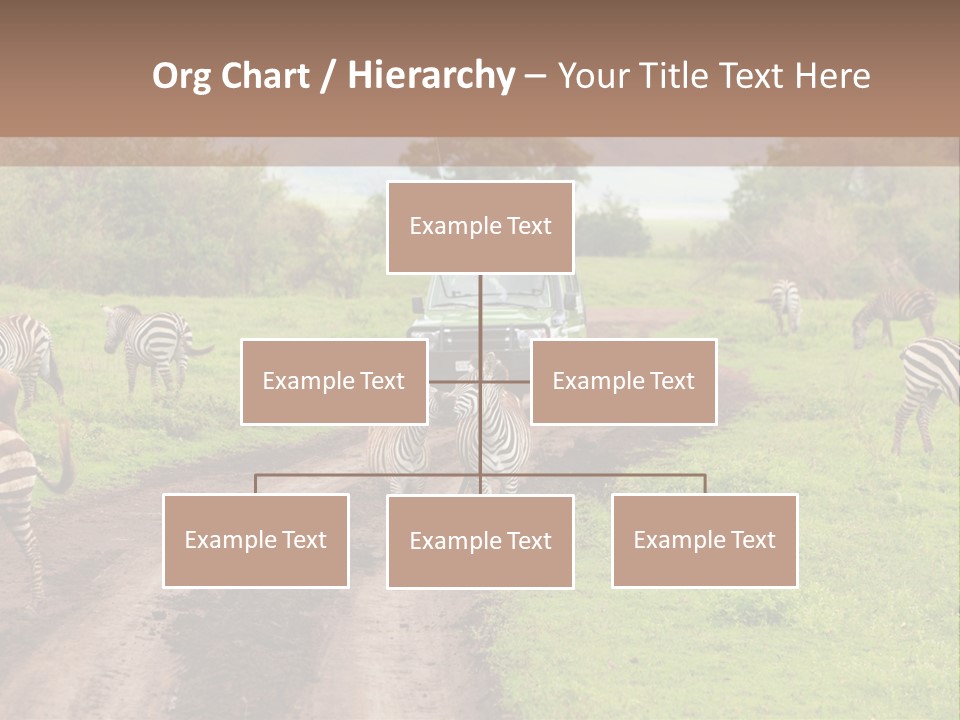 Org Chart / Hierarchy – Your Title Text Here

Example Text

Example Text

Example Text

Example Text

Example Text

Example Text